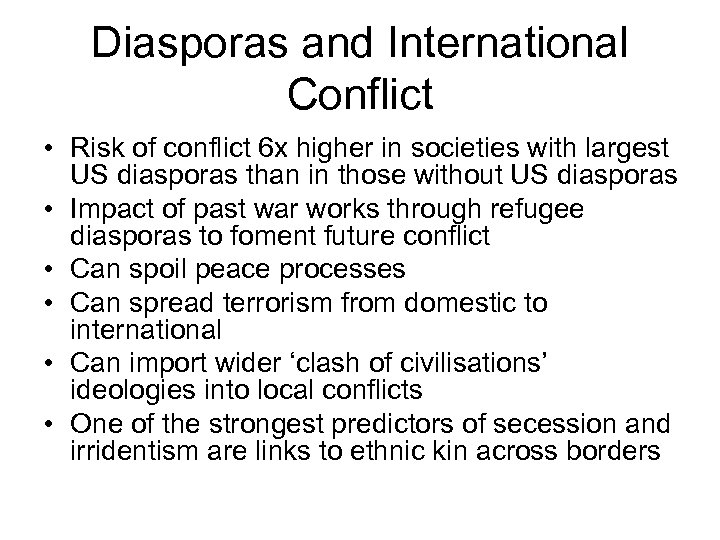 Diasporas and International Conflict

• Risk of conflict 6x higher in societies with largest US diasporas than in those without US diasporas
• Impact of past war works through refugee diasporas to foment future conflict
• Can spoil peace processes
• Can spread terrorism from domestic to international
• Can import wider ‘clash of civilisations’ ideologies into local conflicts
• One of the strongest predictors of secession and irridentism are links to ethnic kin across borders